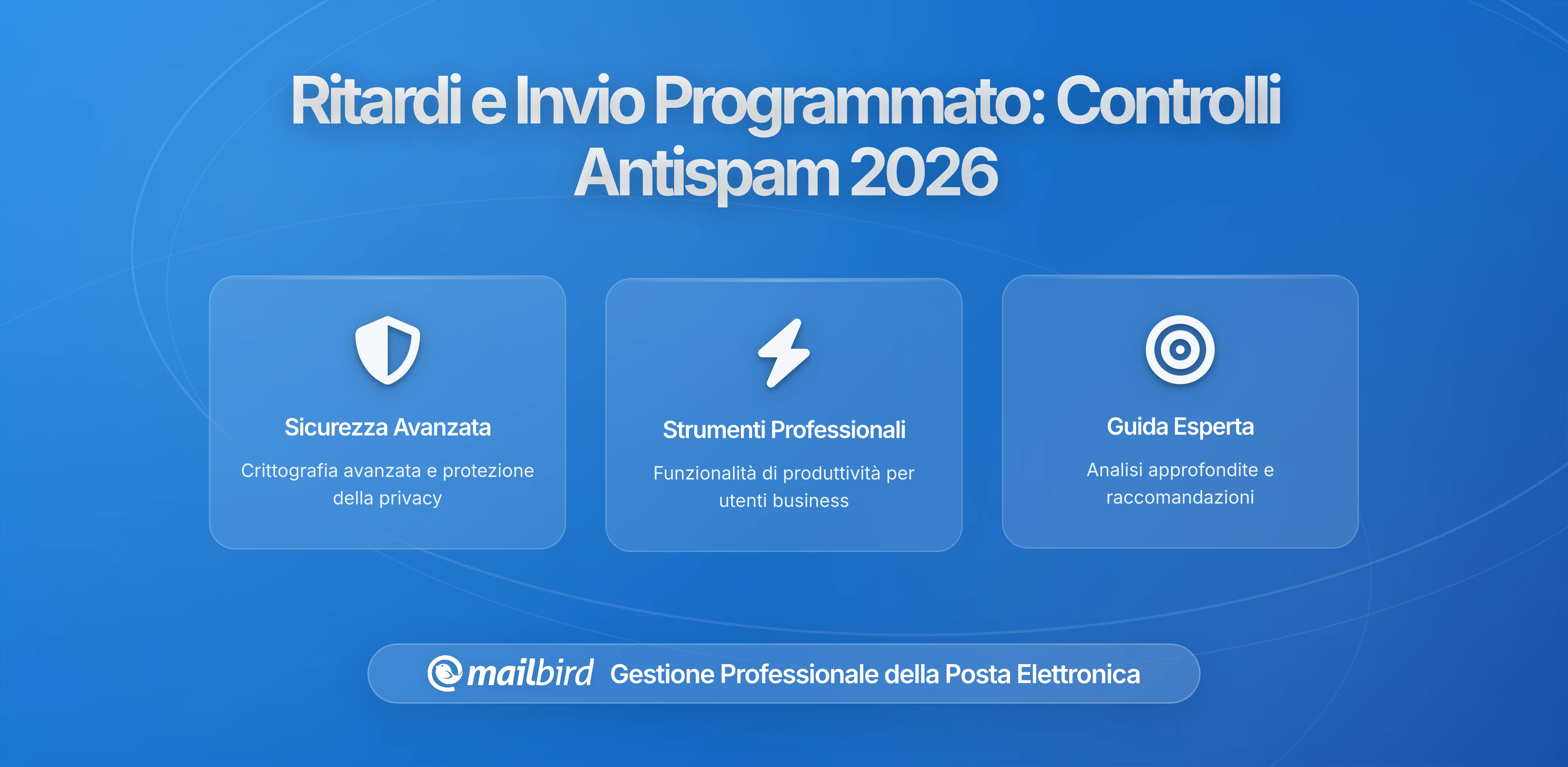 Ritardi e Invio Programmato: Controlli Antispam 2026

Sicurezza Avanzata

Crittografia avanzata e protezione della privacy

Strumenti Professionali

Funzionalità di produttività per utenti business

Guida Esperta

Analisi approfondite e raccomandazioni

mailbird Gestione Professionale della Posta Elettronica